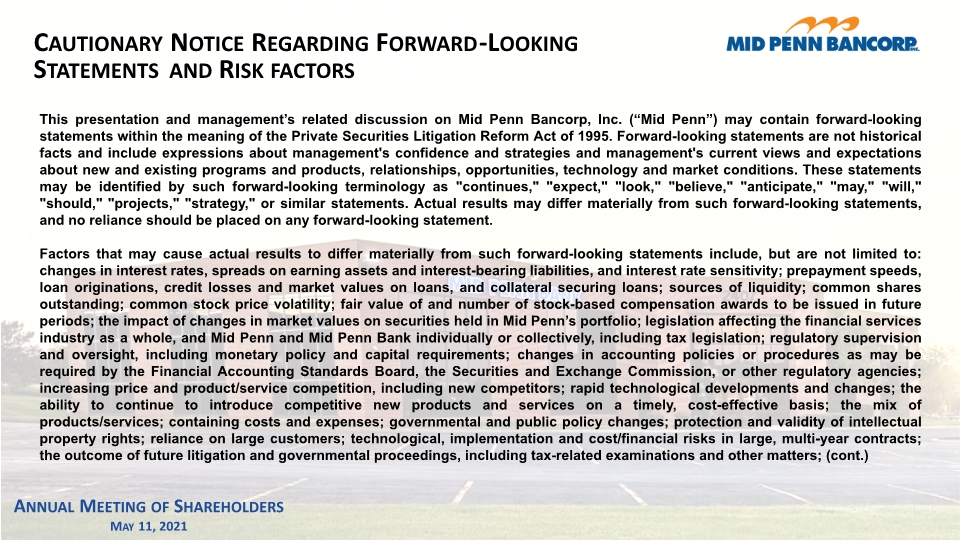 CAUTIONARY NOTICE REGARDING FORWARD-LOOKING STATEMENTS AND RISK FACTORS

MID PENN BANCORP INC.

This presentation and management's related discussion on Mid Penn Bancorp, Inc. ("Mid Penn") may contain forward-looking statements within the meaning of the Private Securities Litigation Reform Act of 1995. Forward-looking statements are not historical facts and include expressions about management's confidence and strategies and management's current views and expectations about new and existing programs and products, relationships, opportunities, technology and market conditions. These statements may be identified by such forward-looking terminology as "continues," "expect," "look," "believe," "anticipate," "may," "will," "should," "projects," "strategy," or similar statements. Actual results may differ materially from such forward-looking statements, and no reliance should be placed on any forward-looking statement.

Factors that may cause actual results to differ materially from such forward-looking statements include, but are not limited to: changes in interest rates, spreads on earning assets and interest-bearing liabilities, and interest rate sensitivity; prepayment speeds, loan originations, credit losses and market values on loans, and collateral securing loans; sources of liquidity; common shares outstanding; common stock price volatility; fair value of and number of stock-based compensation awards to be issued in future periods; the impact of changes in market values on securities held in Mid Penn's portfolio; legislation affecting the financial services industry as a whole, and Mid Penn and Mid Penn Bank individually or collectively, including tax legislation; regulatory supervision and oversight, including monetary policy and capital requirements; changes in accounting policies or procedures as may be required by the Financial Accounting Standards Board, the Securities and Exchange Commission, or other regulatory agencies; increasing price and product/service competition, including new competitors; rapid technological developments and changes; the ability to continue to introduce competitive new products and services on a timely, cost-effective basis; the mix of products/services; containing costs and expenses; governmental and public policy changes; protection and validity of intellectual property rights; reliance on large customers; technological, implementation and cost/financial risks in large, multi-year contracts; the outcome of future litigation and governmental proceedings, including tax-related examinations and other matters; (cont.)

ANNUAL MEETING OF SHAREHOLDERS
MAY 11, 2021